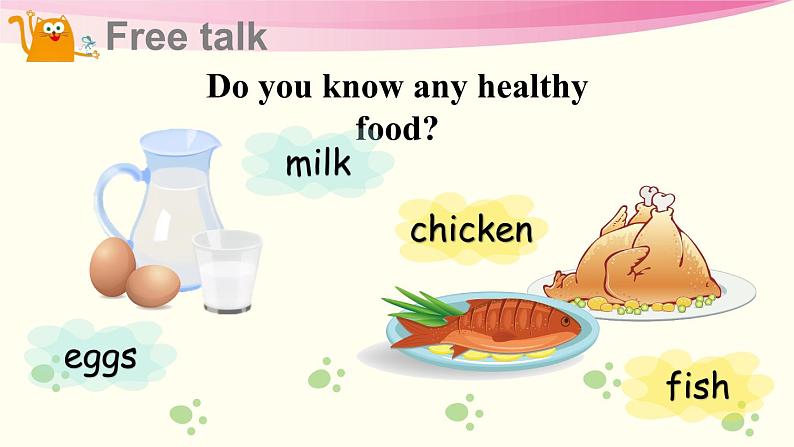 Free talk

Do you know any healthy food?

milk

chicken

eggs

fish